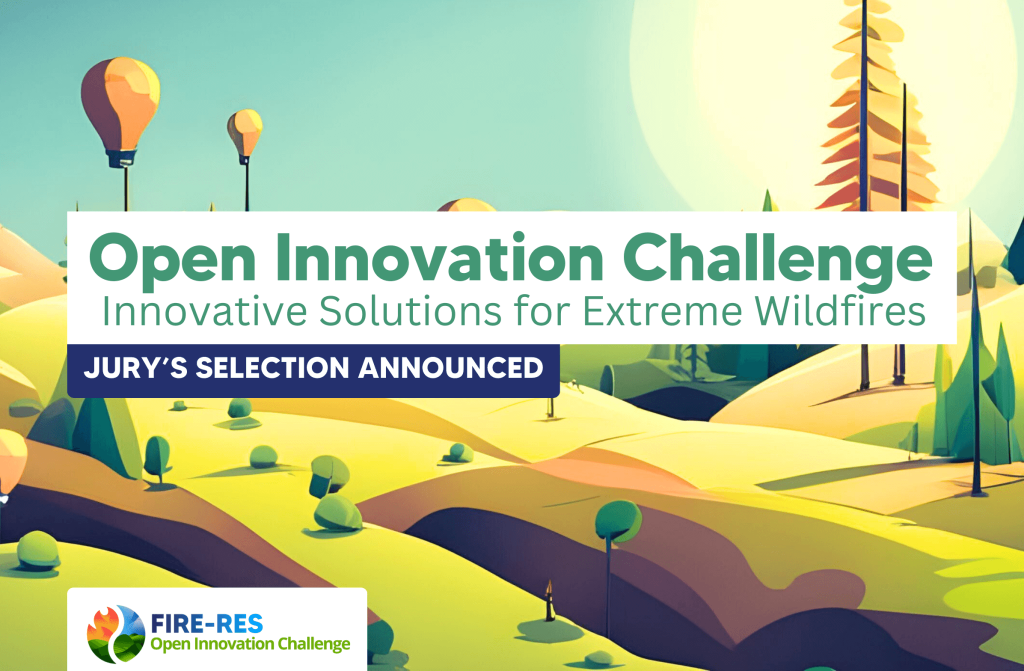 Open Innovation Challenge
Innovative Solutions for Extreme Wildfires

JURY'S SELECTION ANNOUNCED

FIRE-RES
Open Innovation Challenge